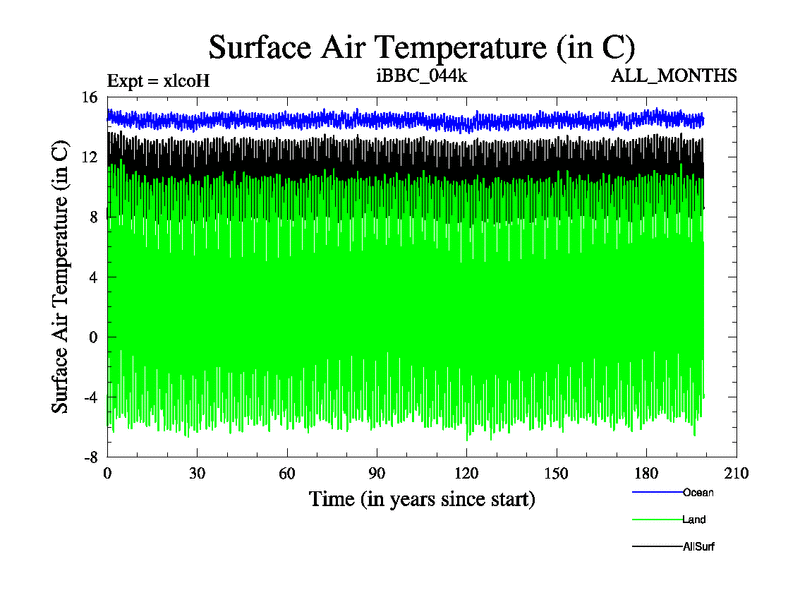 Surface Air Temperature (in C)

Expt = xlcoH

iBBC_044k

ALL_MONTHS

Surface Air Temperature (in C)

16
12
8
4
0
-4
-8

0
30
60
90
120
150
180
210

Time (in years since start)

Ocean

Land

AllSurf